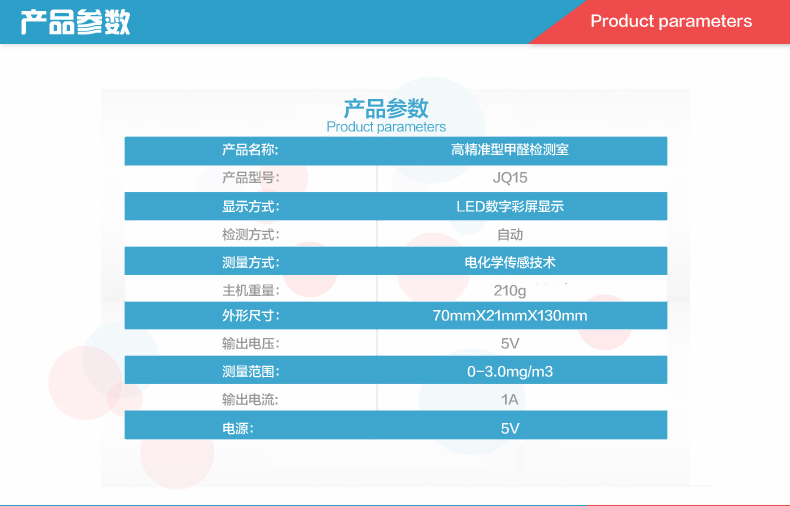 产品参数

Product parameters

产品参数
Product parameters

| 产品名称: | 高精准型甲醛检测室 |
|---|---|
| 产品型号: | JQ15 |
| 显示方式: | LED数字彩屏显示 |
| 检测方式: | 自动 |
| 测量方式: | 电化学传感技术 |
| 主机重量: | 210g |
| 外形尺寸: | 70mmX21mmX130mm |
| 输出电压: | 5V |
| 测量范围: | 0-3.0mg/m3 |
| 输出电流: | 1A |
| 电源: | 5V |